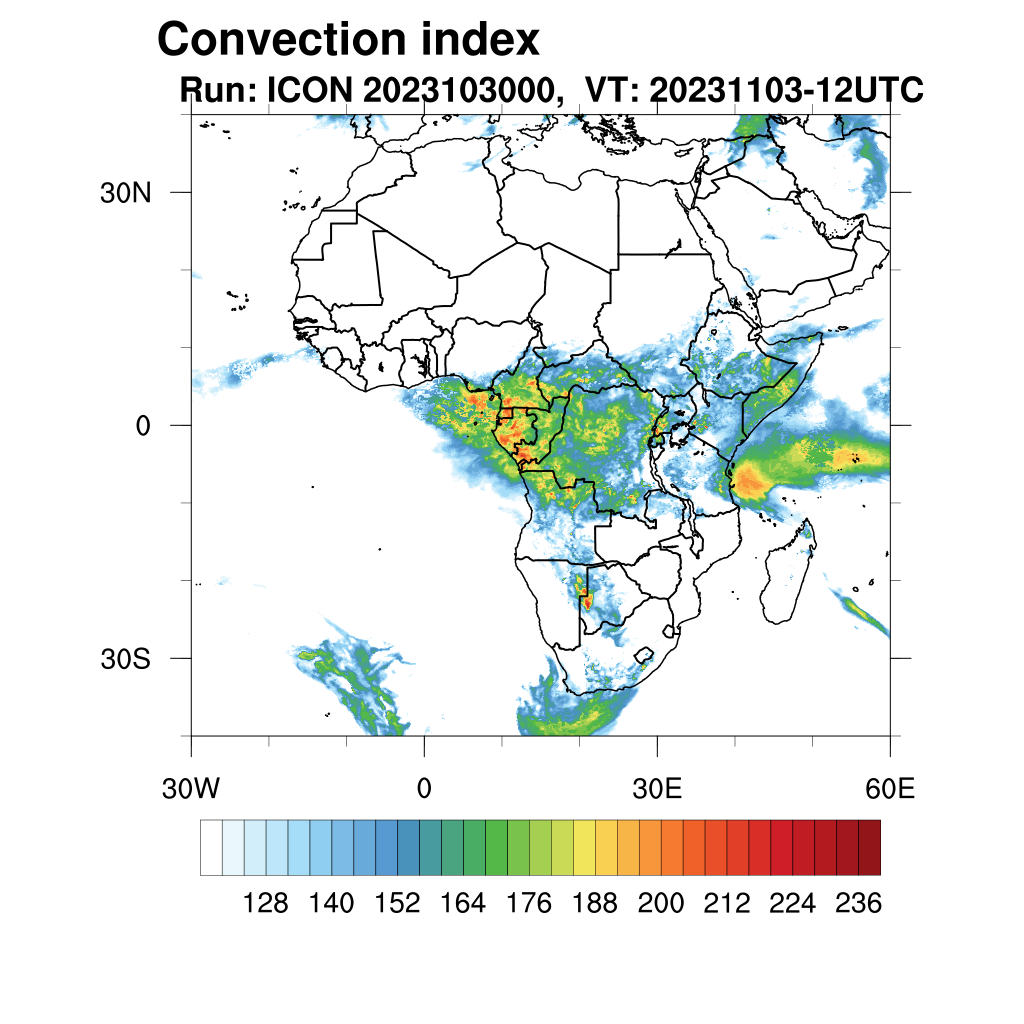 Convection index
Run: ICON 2023103000,  VT: 20231103-12UTC

30N
0
30S

30W
0
30E
60E

128 140 152 164 176 188 200 212 224 236